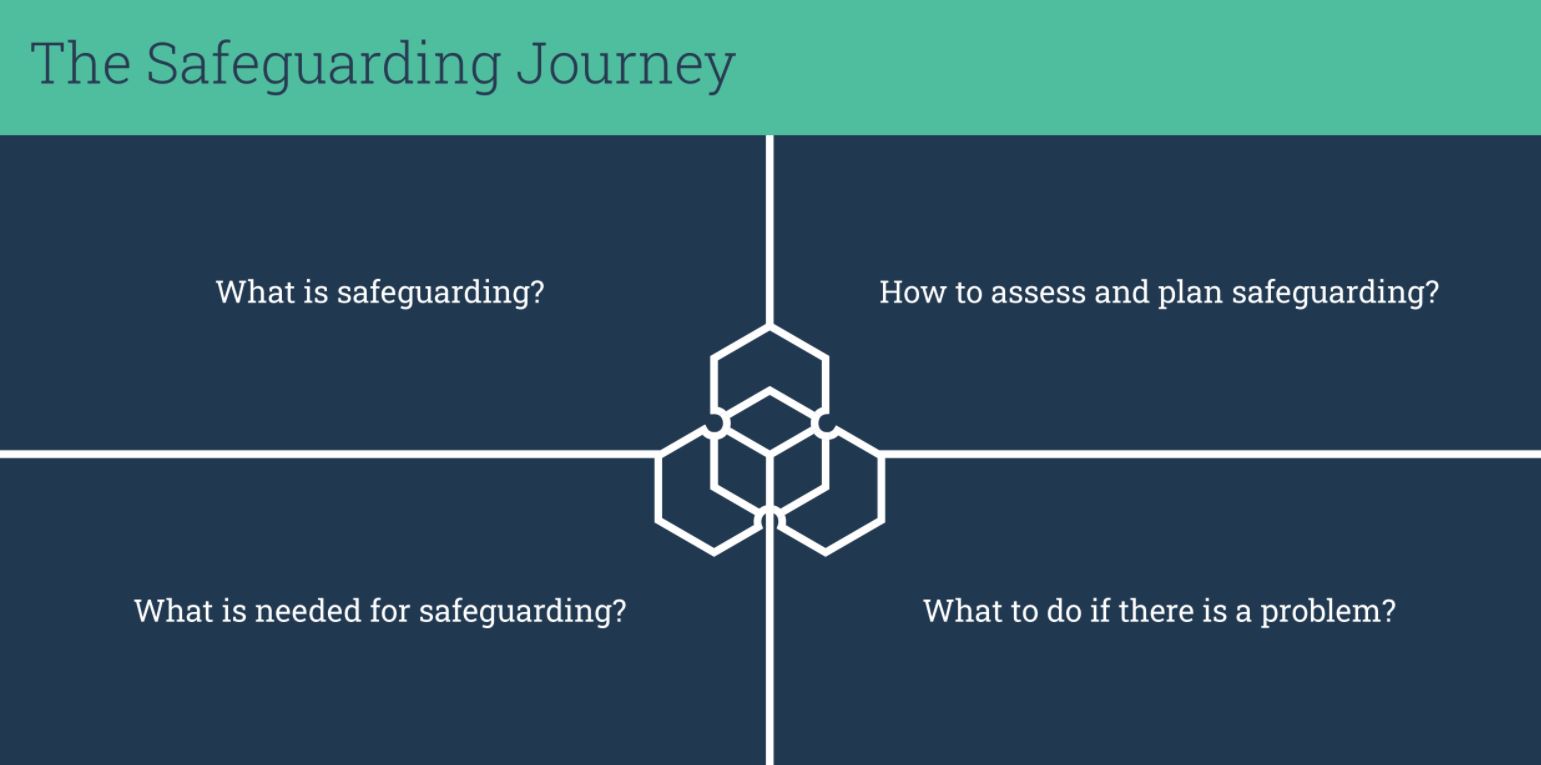 The Safeguarding Journey

What is safeguarding?

How to assess and plan safeguarding?

What is needed for safeguarding?

What to do if there is a problem?